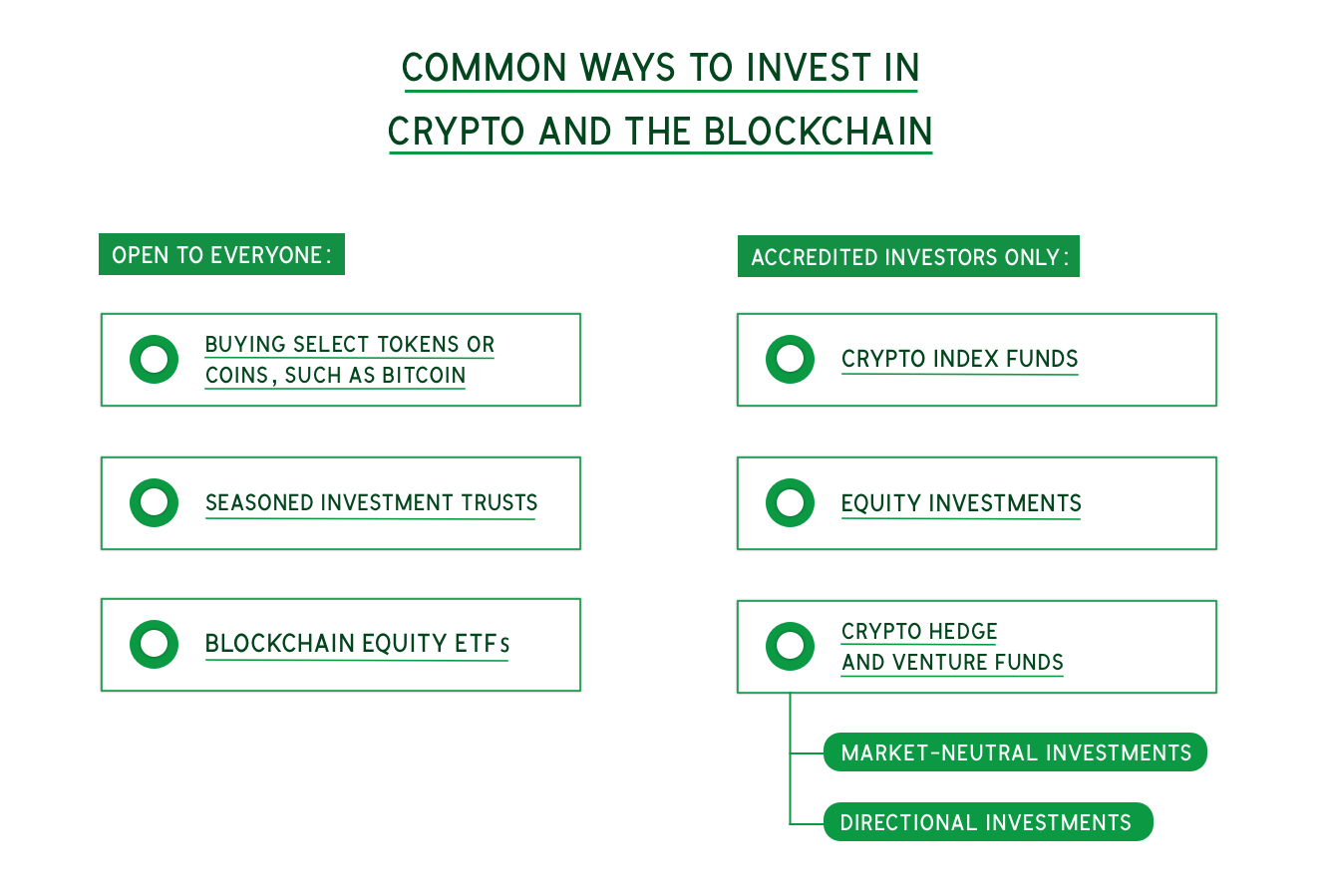 COMMON WAYS TO INVEST IN CRYPTO AND THE BLOCKCHAIN

OPEN TO EVERYONE:

BUYING SELECT TOKENS OR COINS, SUCH AS BITCOIN

SEASONED INVESTMENT TRUSTS

BLOCKCHAIN EQUITY ETFs

ACCREDITED INVESTORS ONLY:

CRYPTO INDEX FUNDS

EQUITY INVESTMENTS

CRYPTO HEDGE AND VENTURE FUNDS

MARKET-NEUTRAL INVESTMENTS

DIRECTIONAL INVESTMENTS